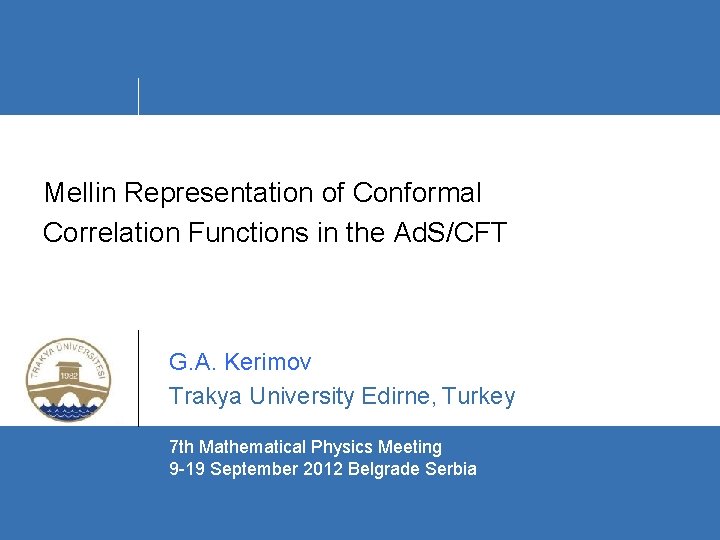 Mellin Representation of Conformal Correlation Functions in the AdS/CFT

TRAKYA ÜNİVERSİTESİ
1982

G.A. Kerimov
Trakya University Edirne, Turkey

7th Mathematical Physics Meeting
9-19 September 2012 Belgrade Serbia